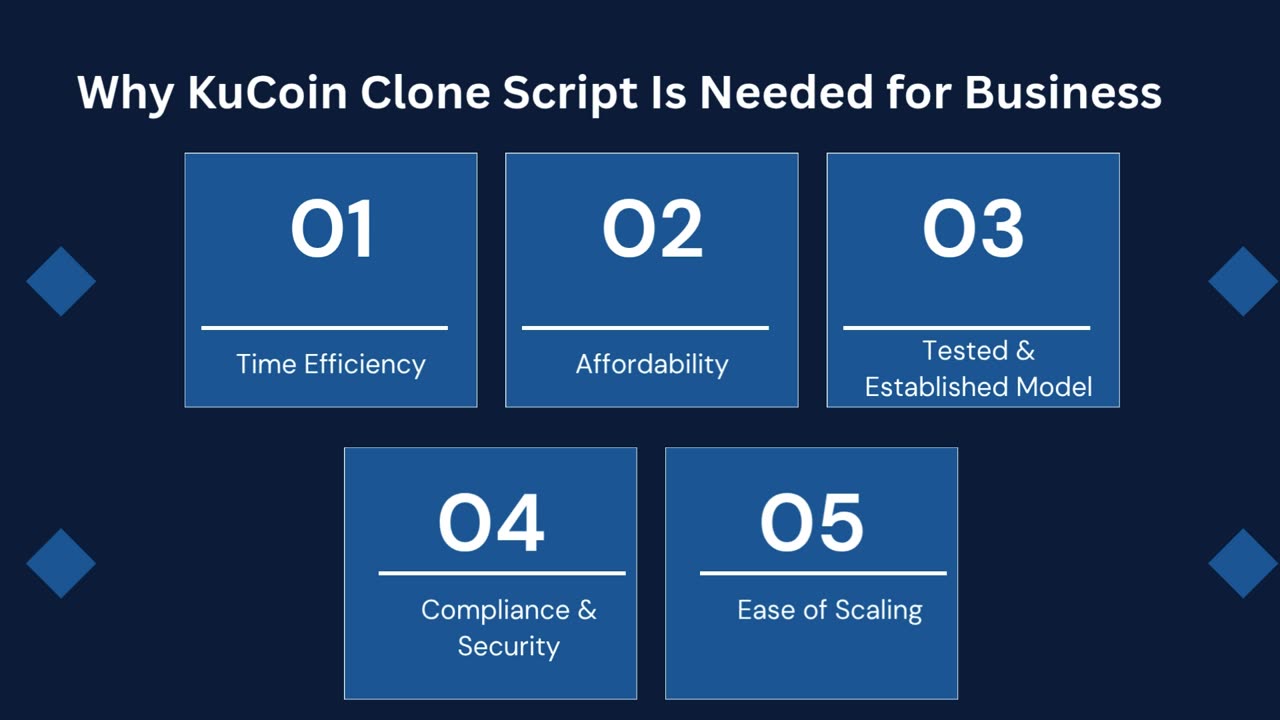 Why KuCoin Clone Script Is Needed for Business

01

Time Efficiency

02

Affordability

03

Tested & Established Model

04

Compliance & Security

05

Ease of Scaling